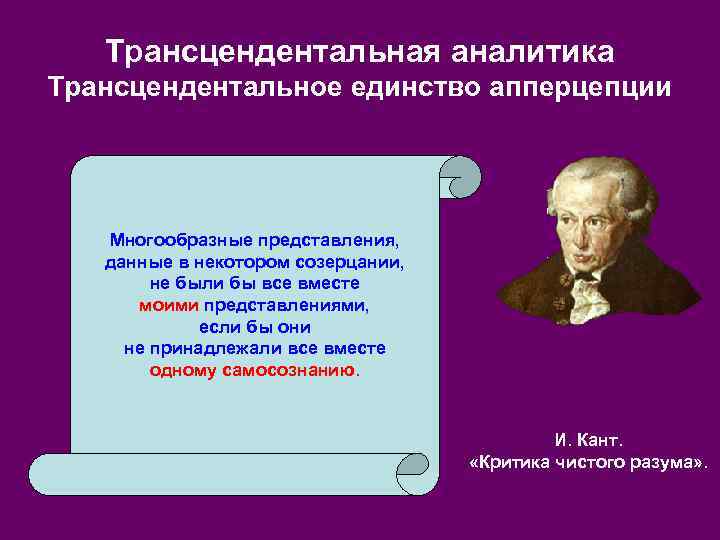 Трансцендентальная аналитика
Трансцендентальное единство апперцепции

Многообразные представления, данные в некотором созерцании, не были бы все вместе моими представлениями, если бы они не принадлежали все вместе одному самосознанию.

И. Кант.
«Критика чистого разума».